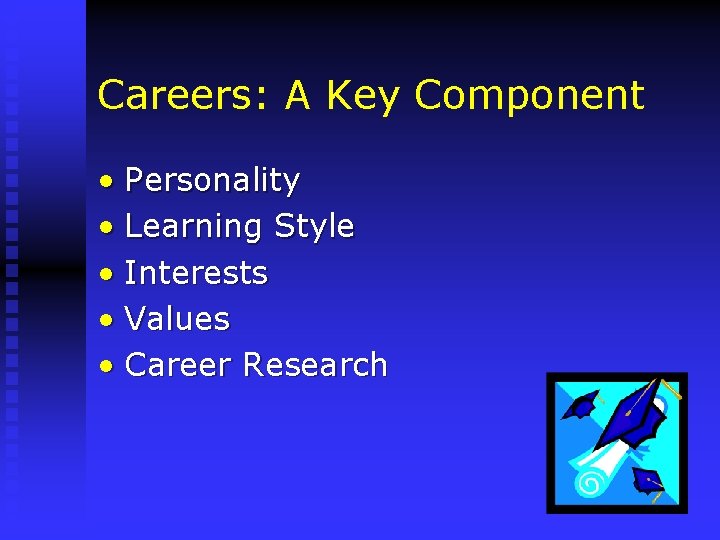 Careers: A Key Component

• Personality
• Learning Style
• Interests
• Values
• Career Research